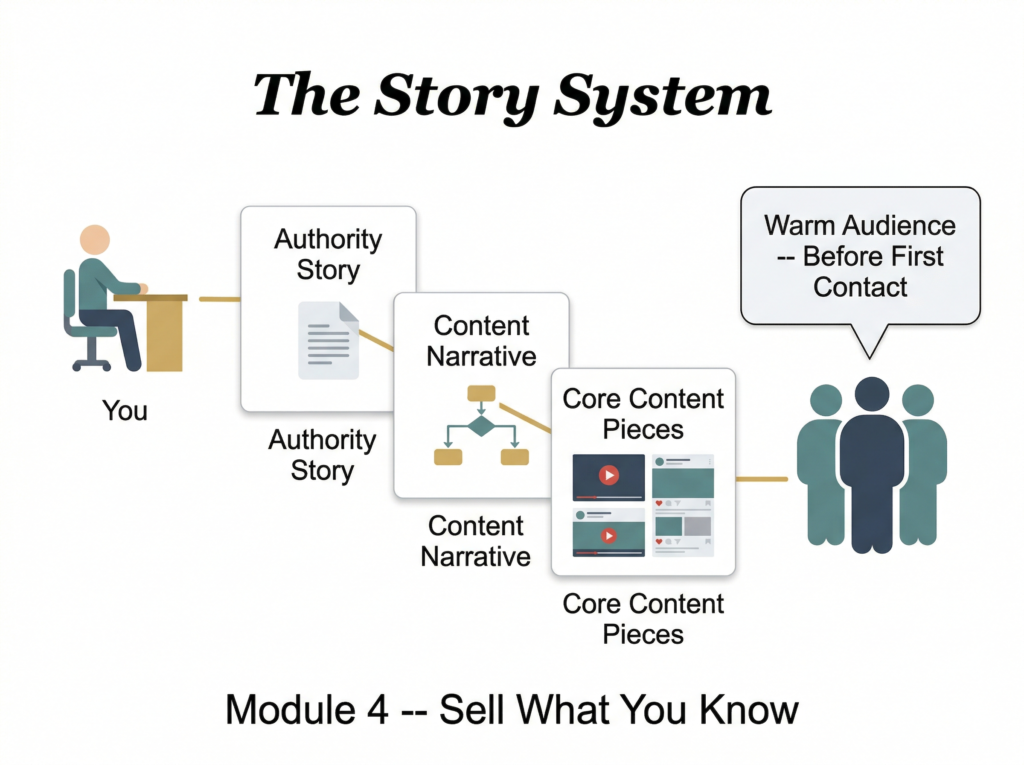 The Story System

You

Authority Story

Authority Story

Content Narrative

Content Narrative

Core Content Pieces

Core Content Pieces

Warm Audience -- Before First Contact

Module 4 -- Sell What You Know